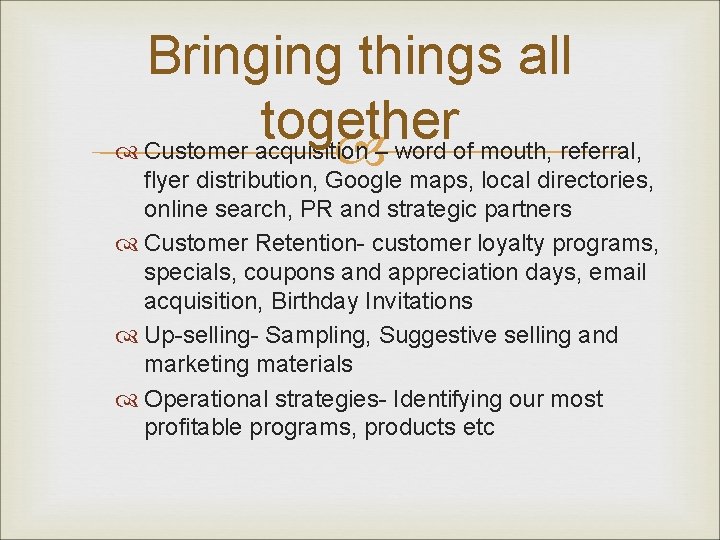 Bringing things all together

Customer acquisition – word of mouth, referral, flyer distribution, Google maps, local directories, online search, PR and strategic partners

Customer Retention- customer loyalty programs, specials, coupons and appreciation days, email acquisition, Birthday Invitations

Up-selling- Sampling, Suggestive selling and marketing materials

Operational strategies- Identifying our most profitable programs, products etc